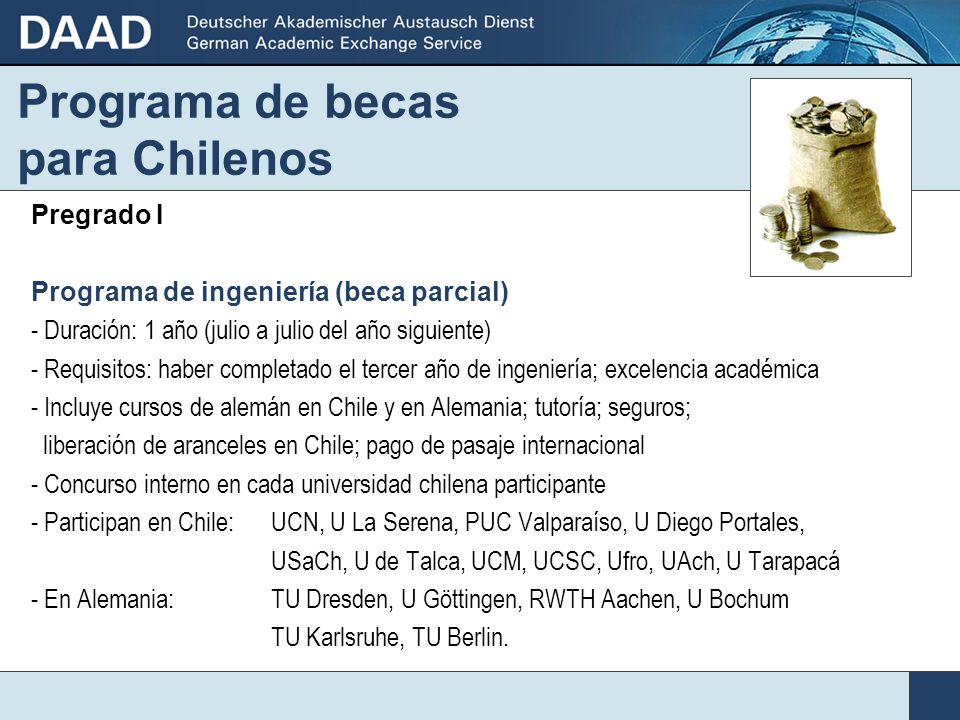 DAAD Deutscher Akademischer Austausch Dienst
German Academic Exchange Service

Programa de becas para Chilenos

Pregrado I

Programa de ingeniería (beca parcial)
- Duración: 1 año (julio a julio del año siguiente)
- Requisitos: haber completado el tercer año de ingeniería; excelencia académica
- Incluye cursos de alemán en Chile y en Alemania; tutoría; seguros; liberación de aranceles en Chile; pago de pasaje internacional
- Concurso interno en cada universidad chilena participante
- Participan en Chile: UCN, U La Serena, PUC Valparaíso, U Diego Portales, USaCh, U de Talca, UCM, UCSC, Ufro, UAch, U Tarapacá
- En Alemania: TU Dresden, U Göttingen, RWTH Aachen, U Bochum TU Karlsruhe, TU Berlin.